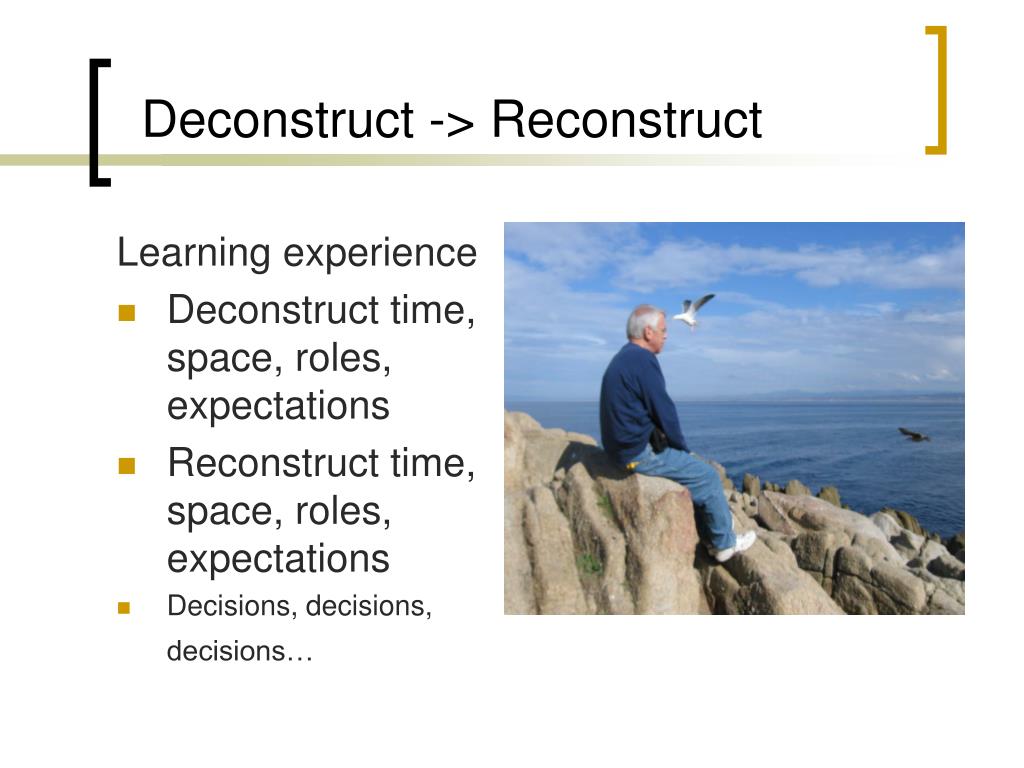 Deconstruct -> Reconstruct

Learning experience

- Deconstruct time, space, roles, expectations
- Reconstruct time, space, roles, expectations
- Decisions, decisions, decisions…